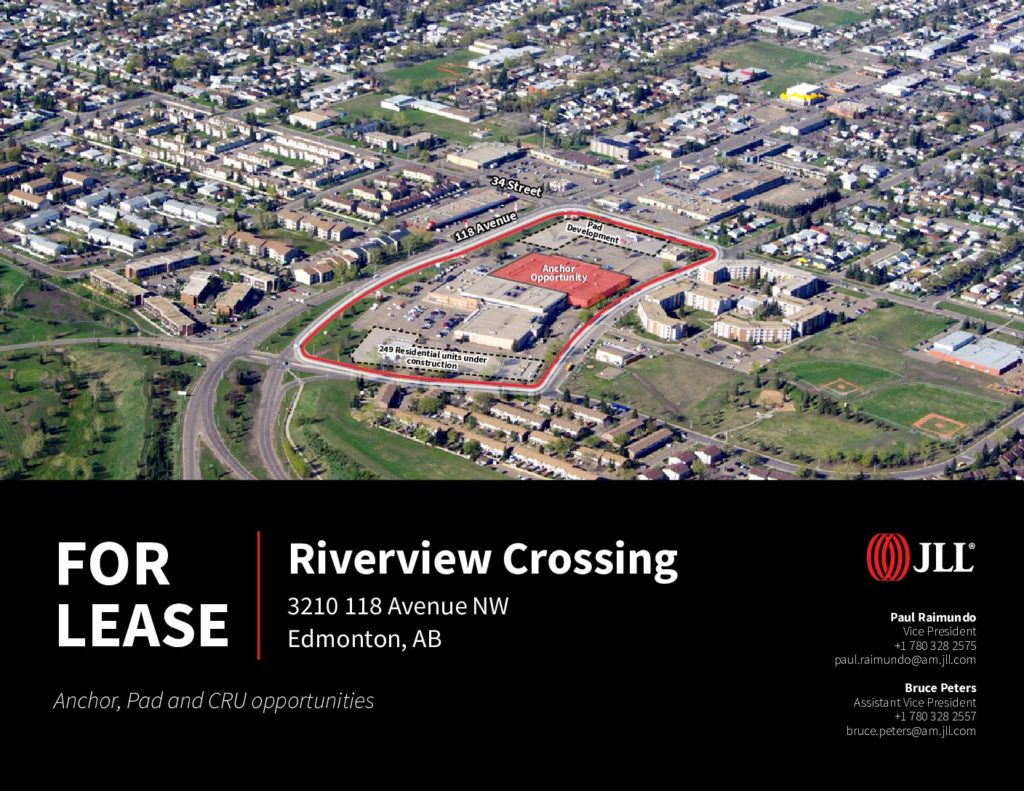 34 Street

118 Avenue

Pad Development

Anchor Opportunity

249 Residential units under construction

FOR LEASE

Riverview Crossing

3210 118 Avenue NW
Edmonton, AB

Anchor, Pad and CRU opportunities

JLL®

Paul Raimundo
Vice President
+1 780 328 2575
paul.raimundo@am.jll.com

Bruce Peters
Assistant Vice President
+1 780 328 2557
bruce.peters@am.jll.com